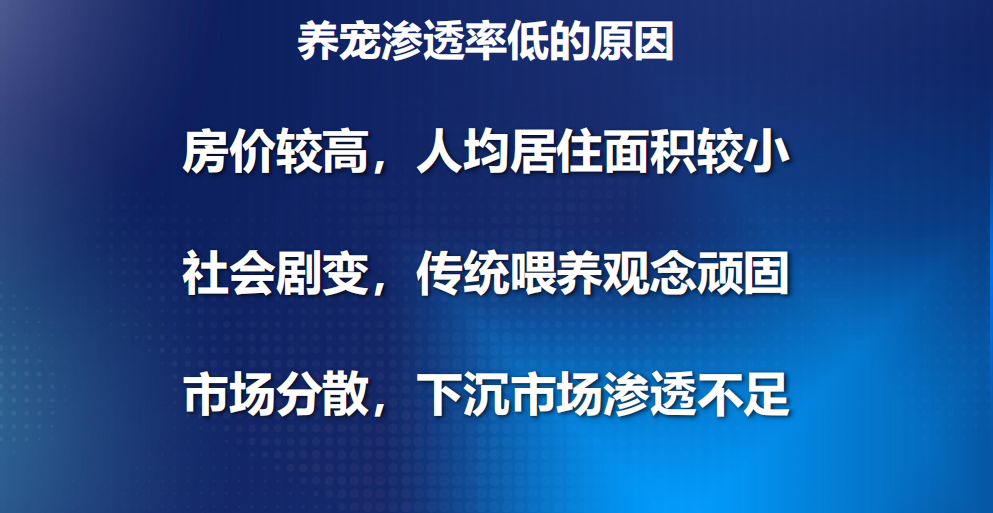 养宠渗透率低的原因

房价较高，人均居住面积较小

社会剧变，传统喂养观念顽固

市场分散，下沉市场渗透不足